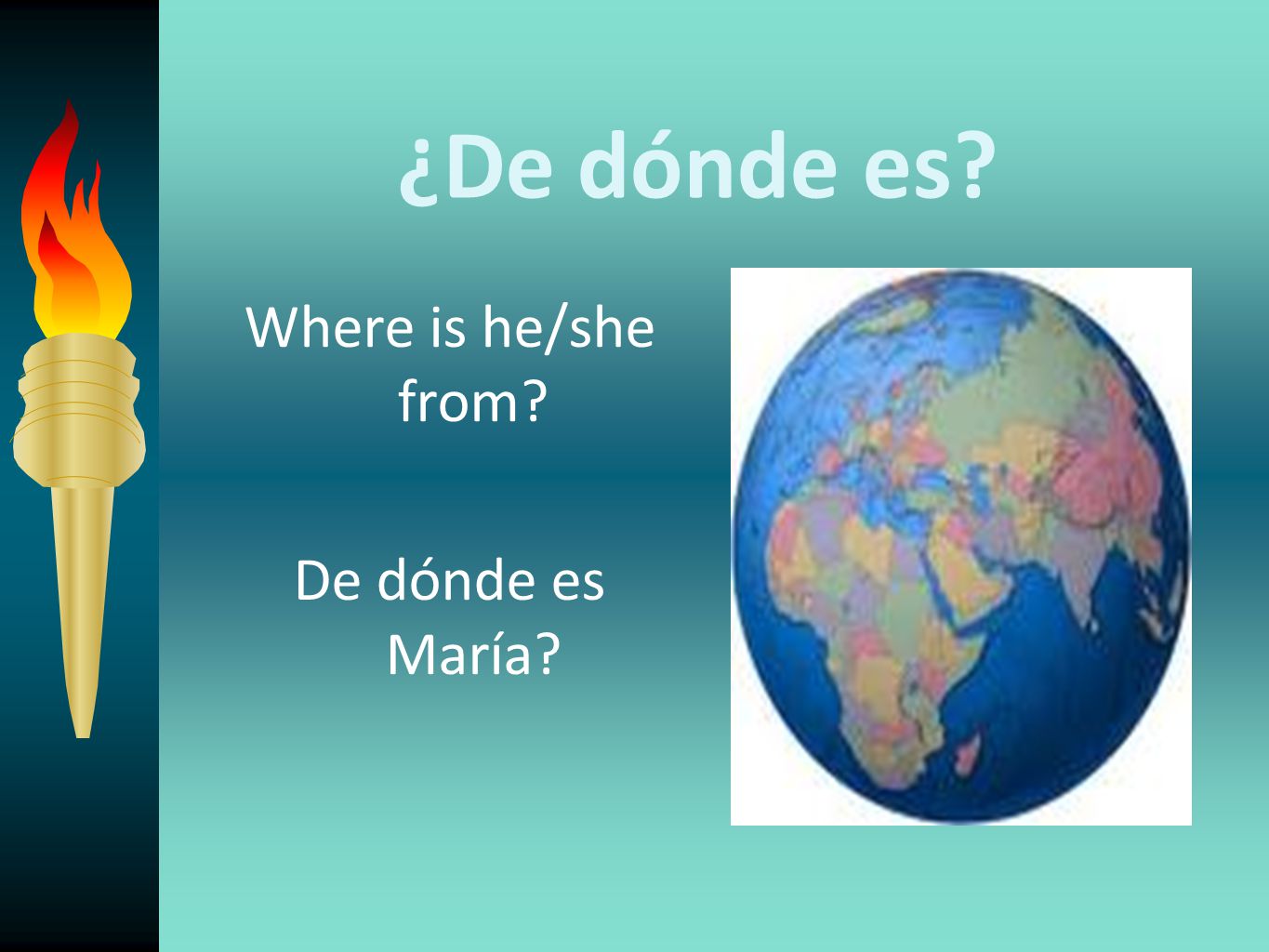 ¿De dónde es?

Where is he/she from?

De dónde es María?